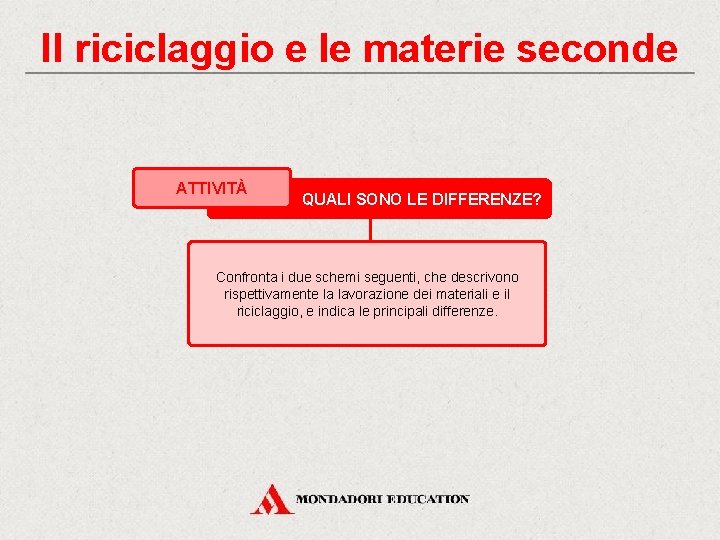 Il riciclaggio e le materie seconde

ATTIVITÀ

QUALI SONO LE DIFFERENZE?

Confronta i due schemi seguenti, che descrivono rispettivamente la lavorazione dei materiali e il riciclaggio, e indica le principali differenze.

MONDADORI EDUCATION